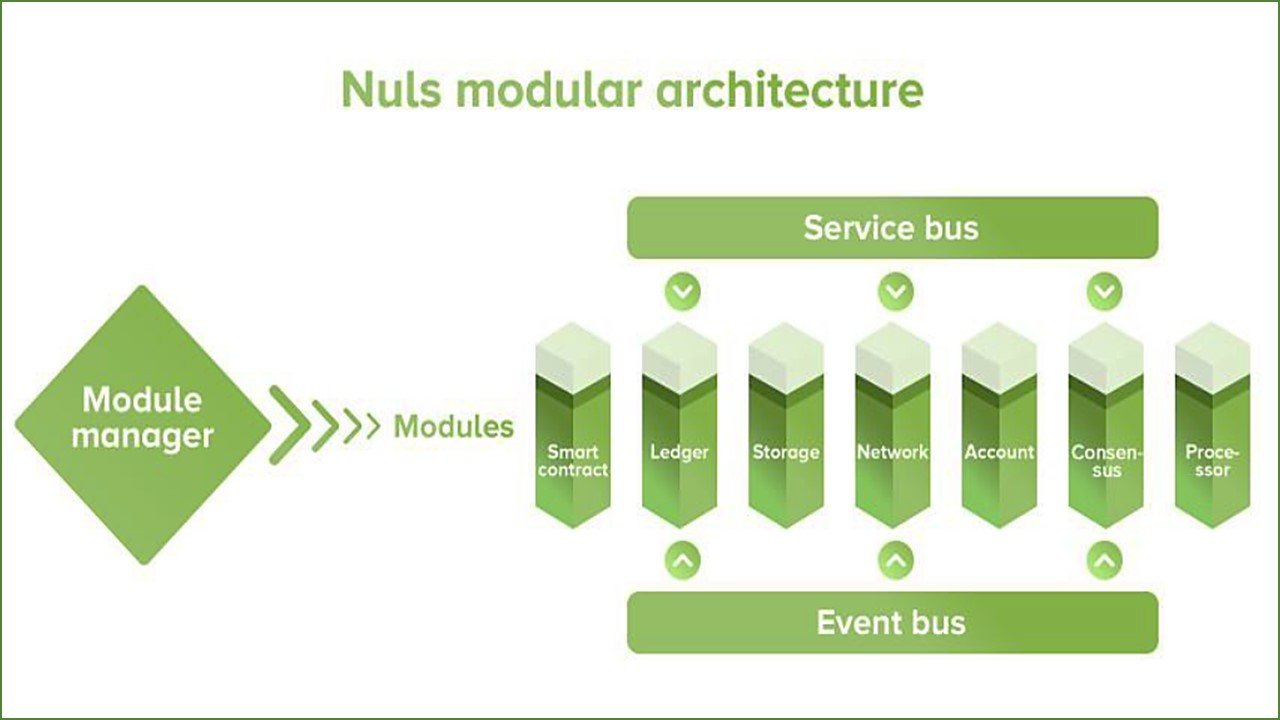 Nuls modular architecture

Service bus

Module manager

Modules

Smart contract

Ledger

Storage

Network

Account

Consensus

Processor

Event bus